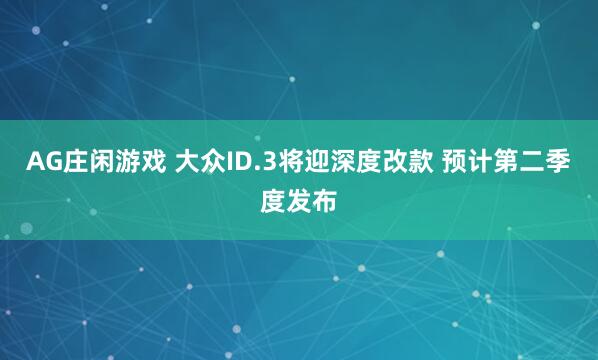 AG庄闲游戏 大众ID.3将迎深度改款 预计第二季度发布